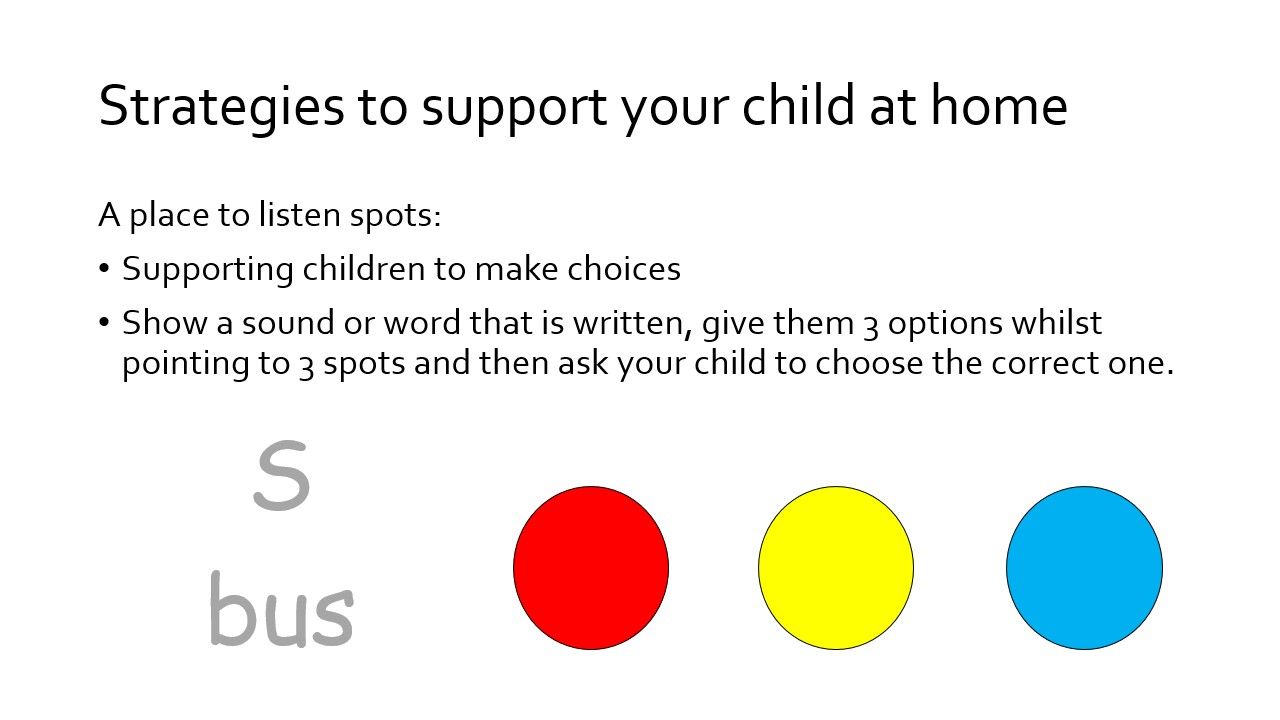 Strategies to support your child at home

A place to listen spots:

• Supporting children to make choices

• Show a sound or word that is written, give them 3 options whilst pointing to 3 spots and then ask your child to choose the correct one.

s

bus